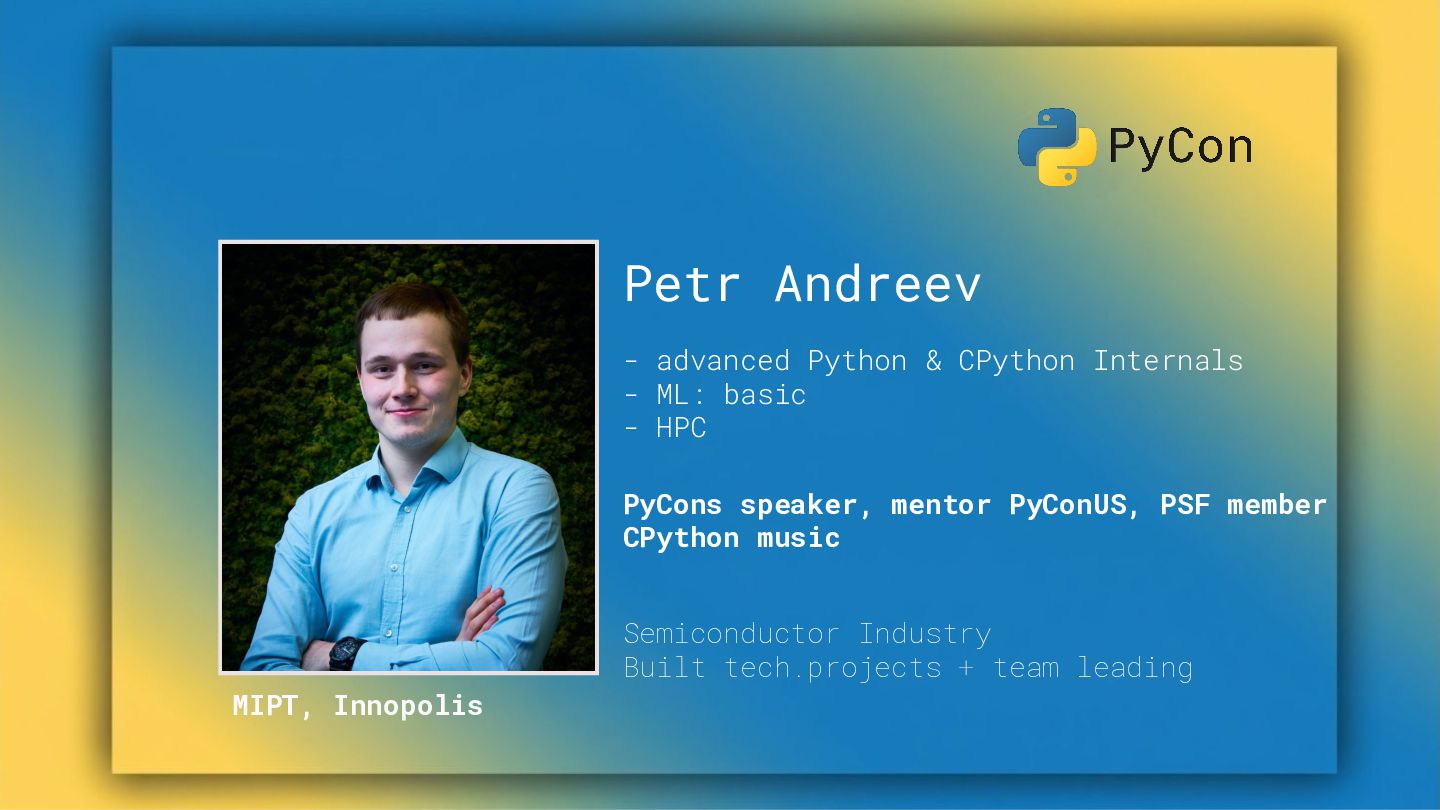 PyCon

Petr Andreev

- advanced Python & CPython Internals
- ML: basic
- HPC

PyCons speaker, mentor PyConUS, PSF member
CPython music

Semiconductor Industry
Built tech.projects + team leading

MIPT, Innopolis